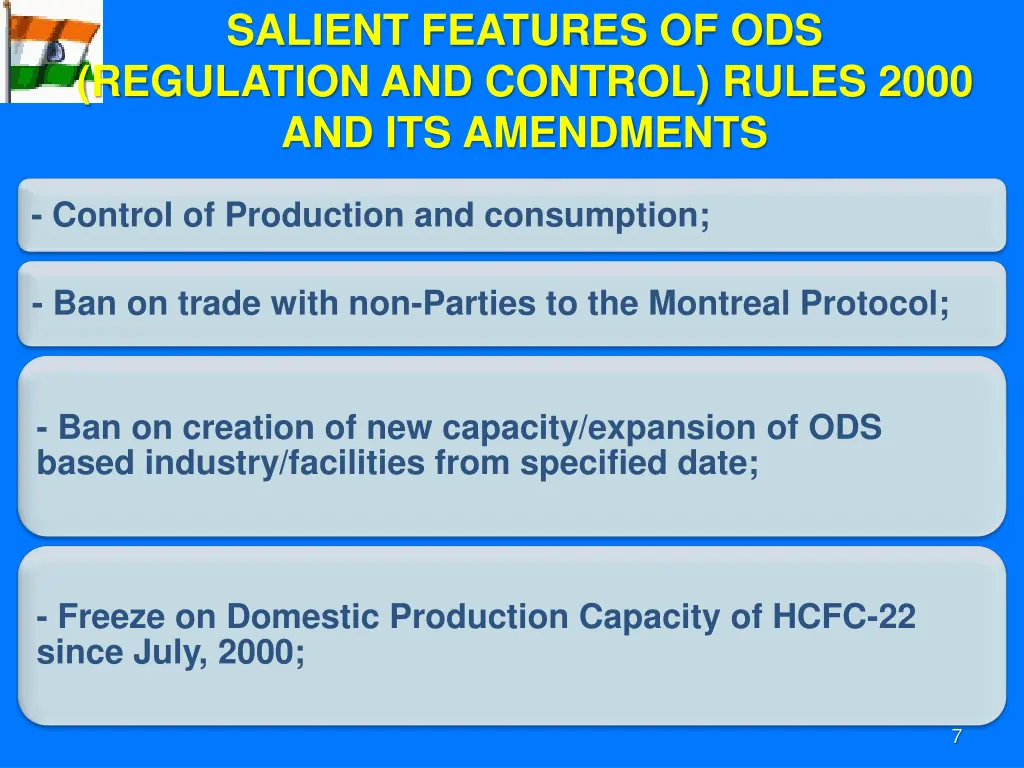 SALIENT FEATURES OF ODS (REGULATION AND CONTROL) RULES 2000 AND ITS AMENDMENTS

- Control of Production and consumption;

- Ban on trade with non-Parties to the Montreal Protocol;

- Ban on creation of new capacity/expansion of ODS based industry/facilities from specified date;

- Freeze on Domestic Production Capacity of HCFC-22 since July, 2000;

7